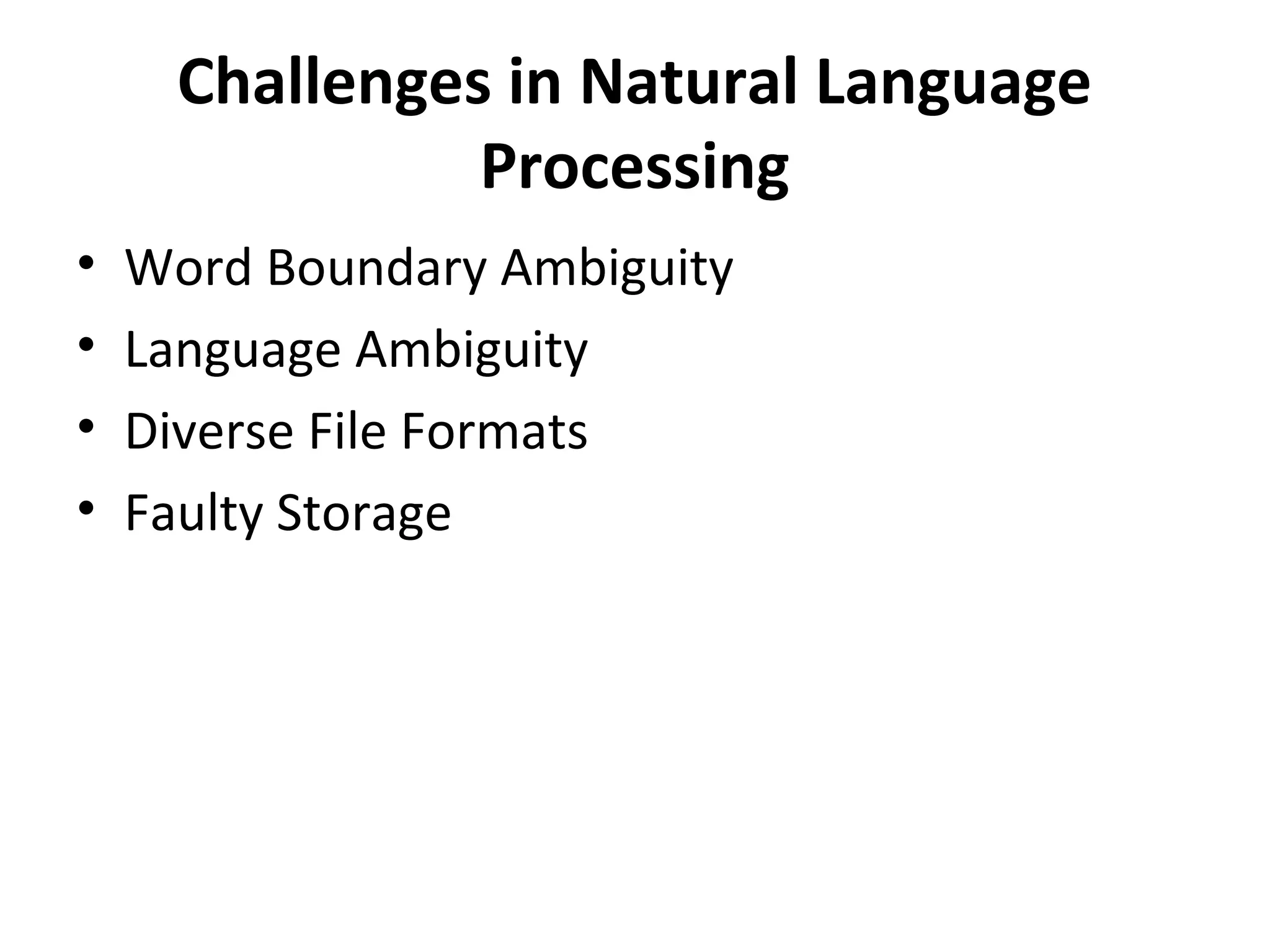 Challenges in Natural Language Processing

• Word Boundary Ambiguity
• Language Ambiguity
• Diverse File Formats
• Faulty Storage